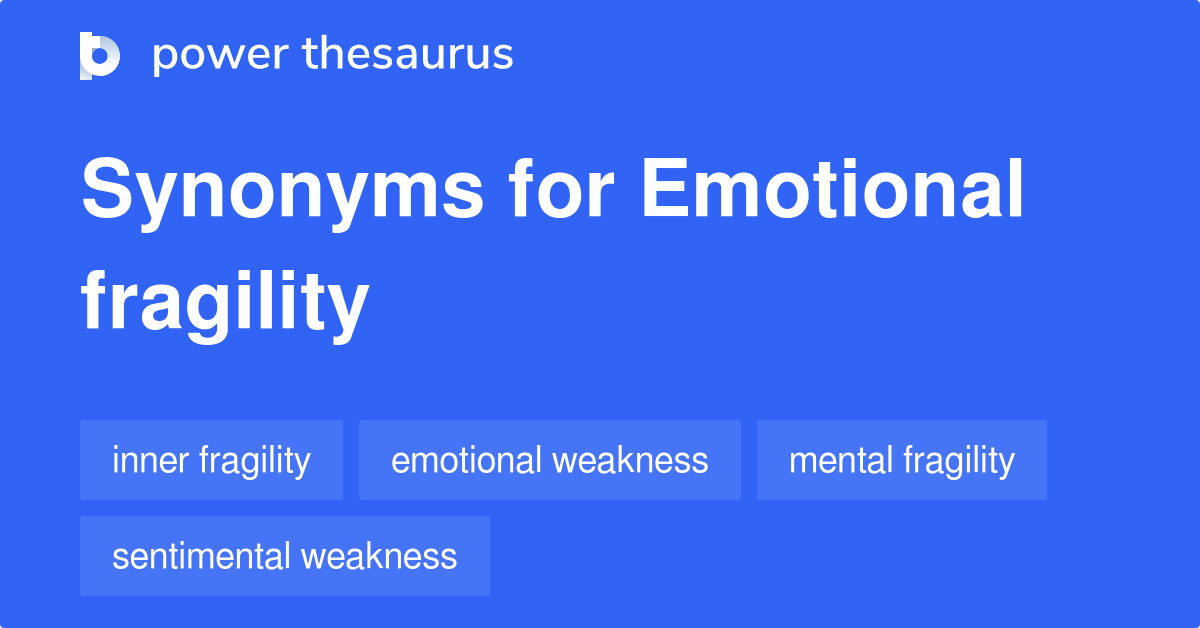 power thesaurus

Synonyms for Emotional fragility

inner fragility

emotional weakness

mental fragility

sentimental weakness